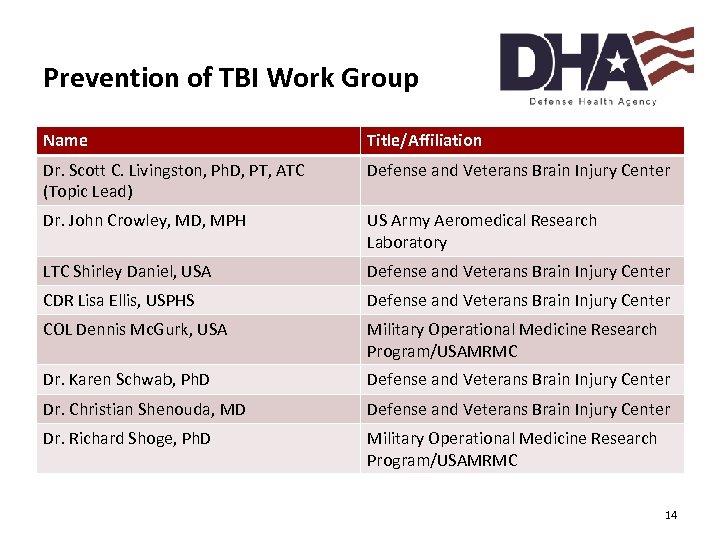 Prevention of TBI Work Group

DHA
Defense Health Agency

| Name | Title/Affiliation |
|---|---|
| Dr. Scott C. Livingston, PhD, PT, ATC (Topic Lead) | Defense and Veterans Brain Injury Center |
| Dr. John Crowley, MD, MPH | US Army Aeromedical Research Laboratory |
| LTC Shirley Daniel, USA | Defense and Veterans Brain Injury Center |
| CDR Lisa Ellis, USPHS | Defense and Veterans Brain Injury Center |
| COL Dennis McGurk, USA | Military Operational Medicine Research Program/USAMRMC |
| Dr. Karen Schwab, PhD | Defense and Veterans Brain Injury Center |
| Dr. Christian Shenouda, MD | Defense and Veterans Brain Injury Center |
| Dr. Richard Shoge, PhD | Military Operational Medicine Research Program/USAMRMC |

14